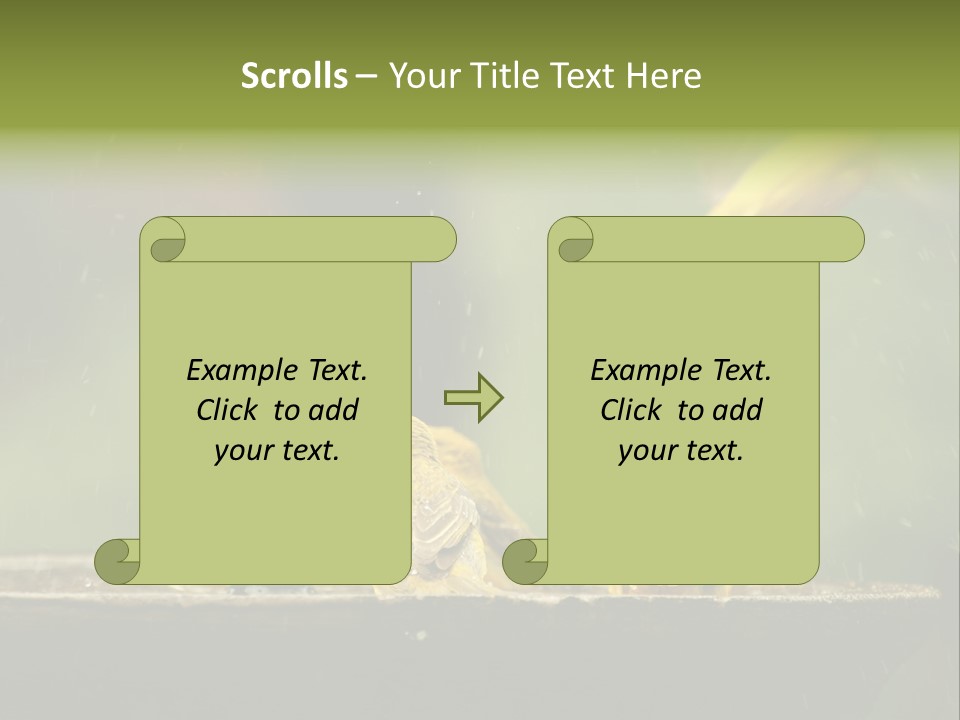 Scrolls – Your Title Text Here

Example Text. Click to add your text.

Example Text. Click to add your text.